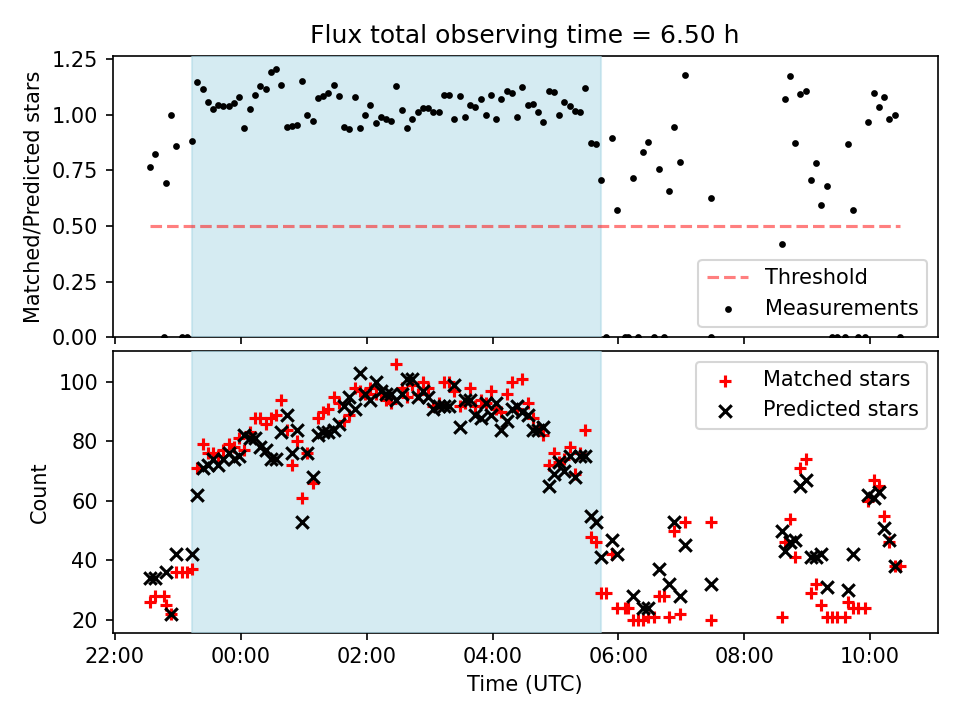 Flux total observing time = 6.50 h

Matched/Predicted stars

1.25
1.00
0.75
0.50
0.25
0.00

Threshold
Measurements

Count

100
80
60
40
20

Matched stars
Predicted stars

22:00 00:00 02:00 04:00 06:00 08:00 10:00

Time (UTC)